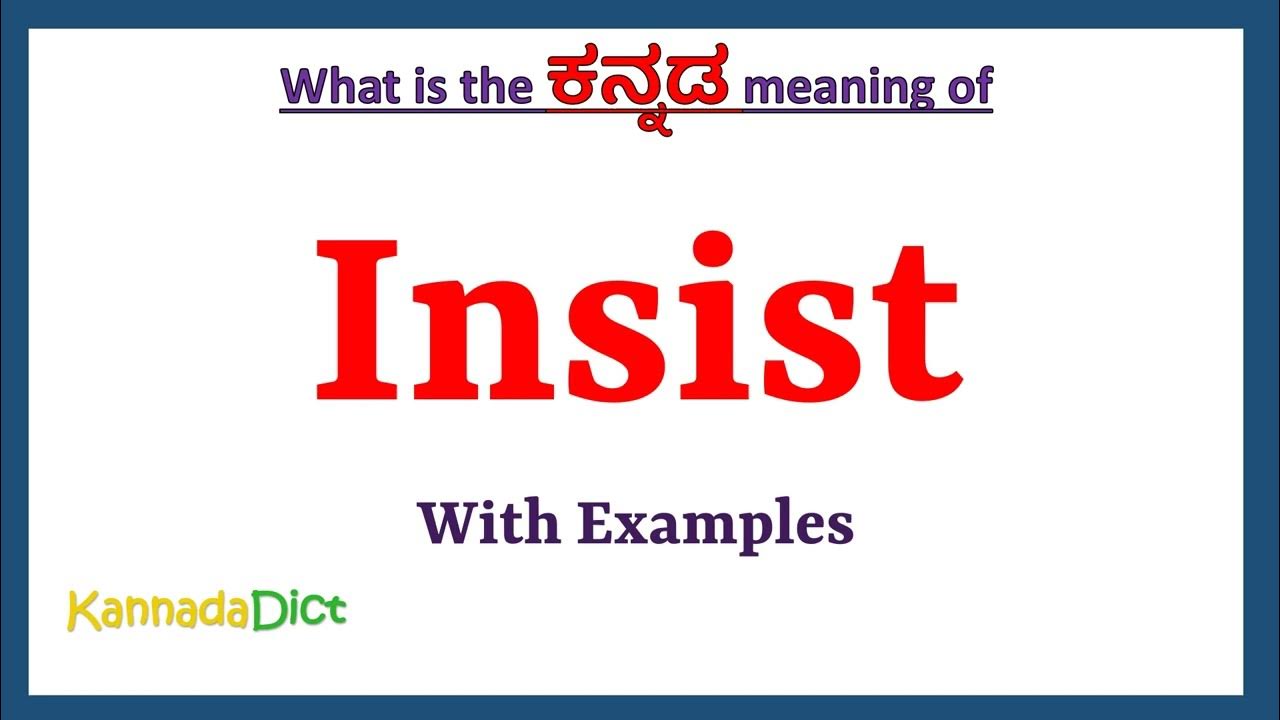 What is the ಕನ್ನಡ meaning of

Insist

With Examples

KannadaDict